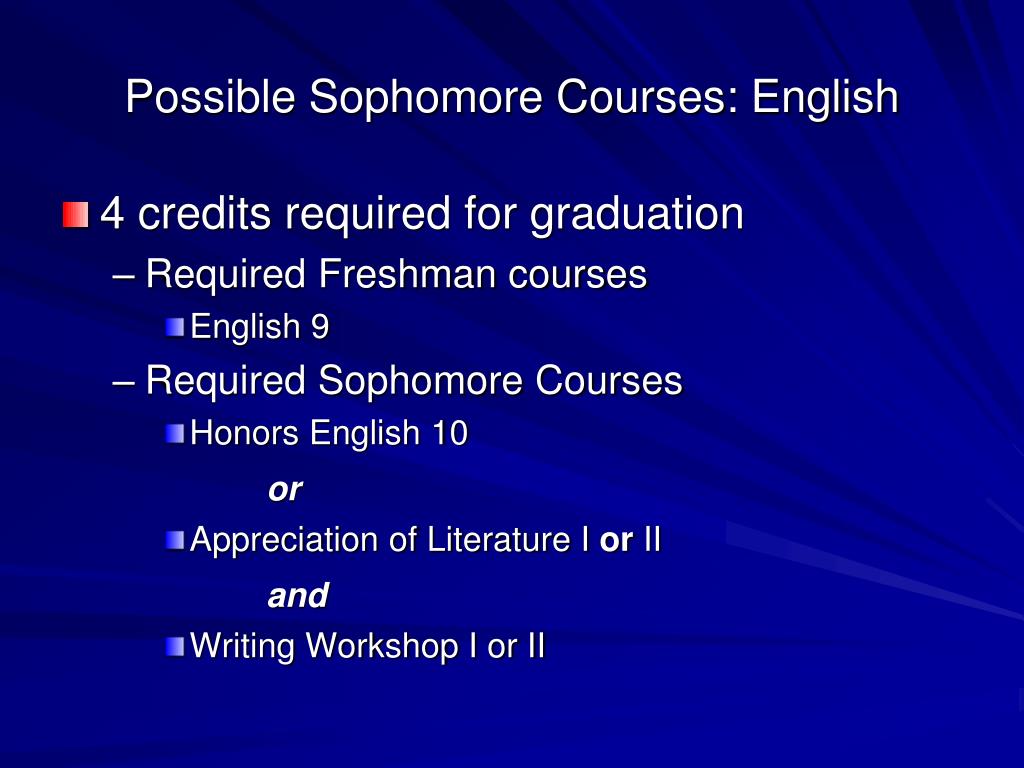 Possible Sophomore Courses: English

4 credits required for graduation

– Required Freshman courses

English 9

– Required Sophomore Courses

Honors English 10

or

Appreciation of Literature I or II

and

Writing Workshop I or II